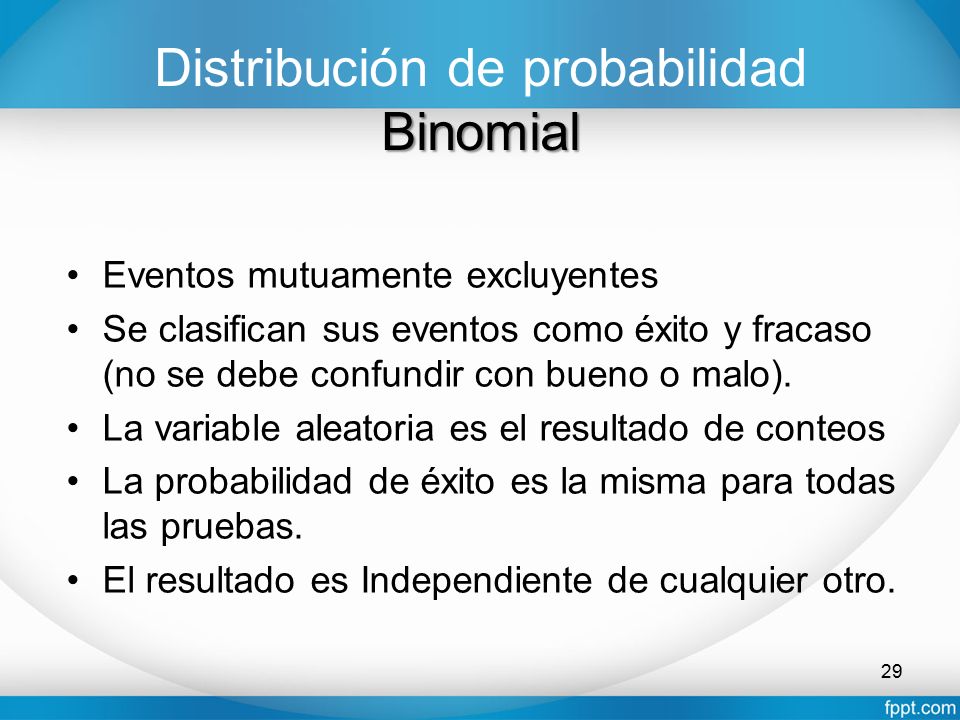 Distribución de probabilidad
Binomial

• Eventos mutuamente excluyentes
• Se clasifican sus eventos como éxito y fracaso (no se debe confundir con bueno o malo).
• La variable aleatoria es el resultado de conteos
• La probabilidad de éxito es la misma para todas las pruebas.
• El resultado es Independiente de cualquier otro.

29

fppt.com